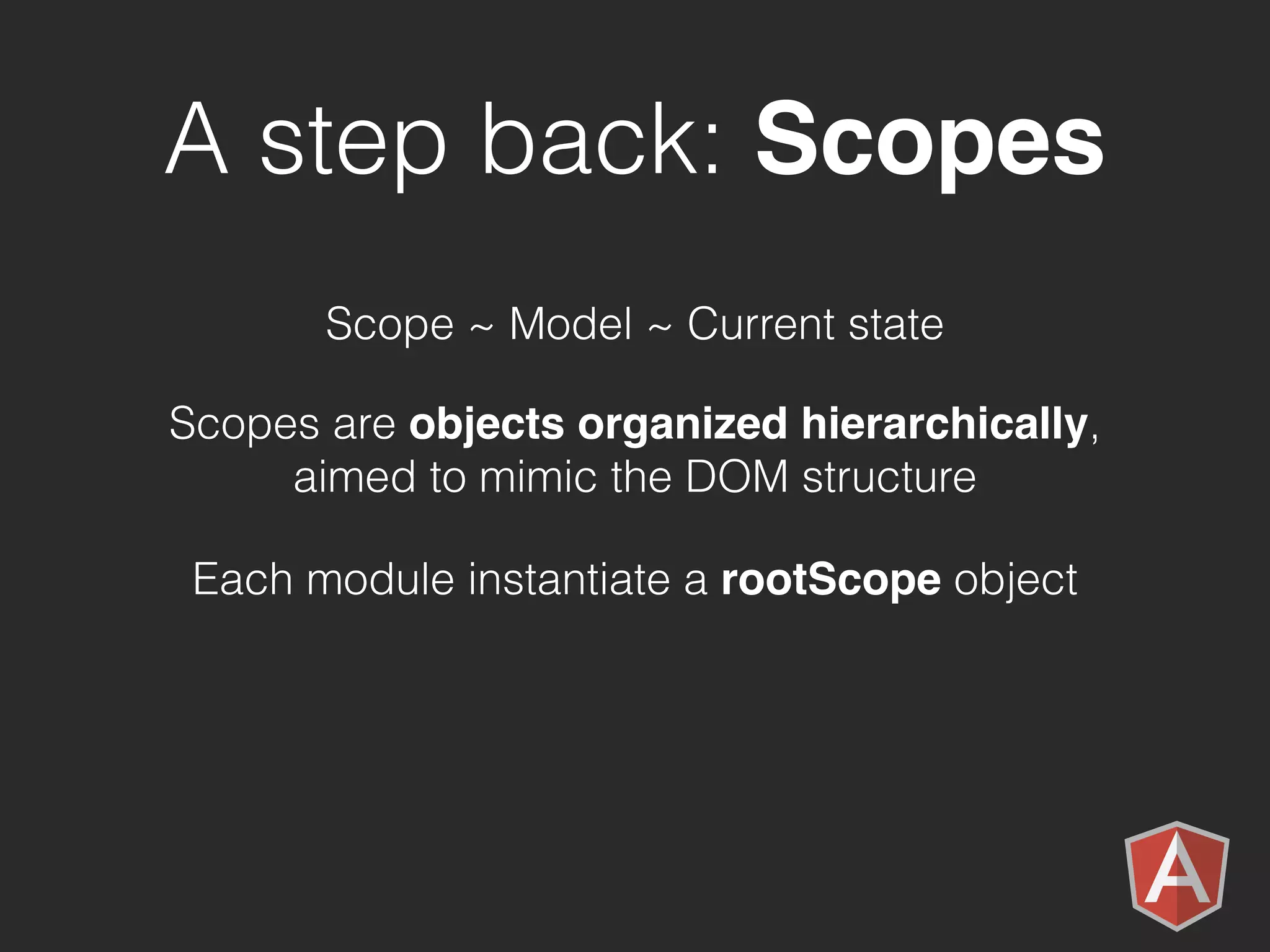 A step back: Scopes

Scope ~ Model ~ Current state

Scopes are objects organized hierarchically, aimed to mimic the DOM structure

Each module instantiate a rootScope object

A